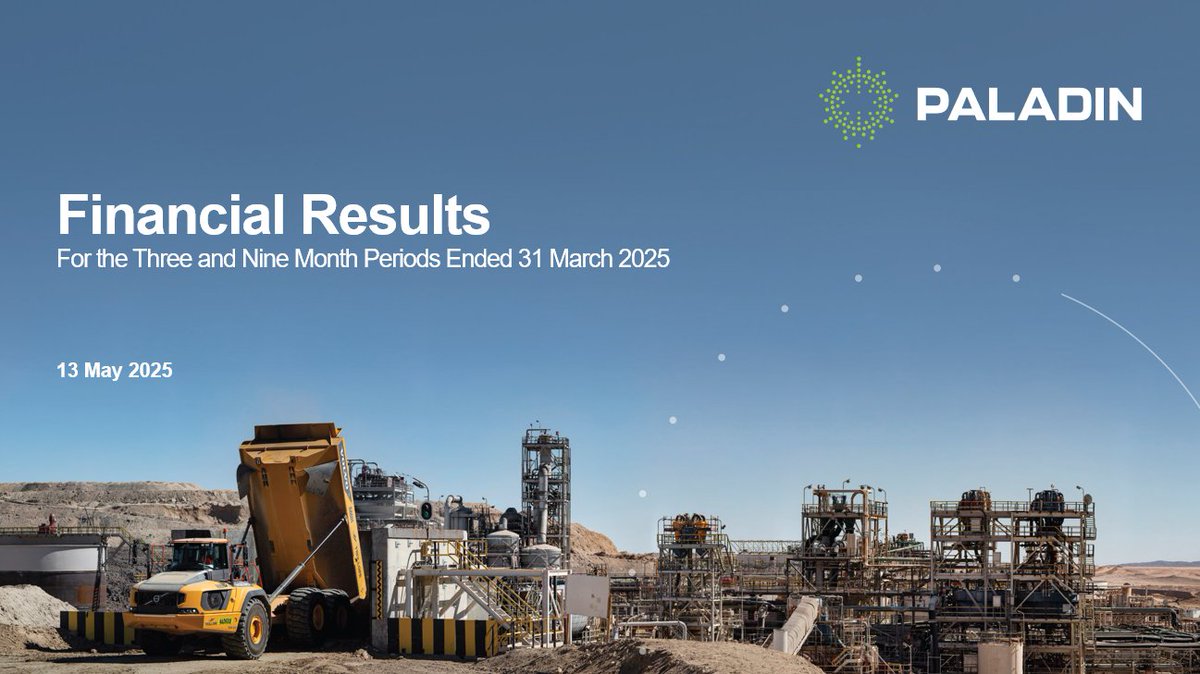 PALADIN

Financial Results
For the Three and Nine Month Periods Ended 31 March 2025

13 May 2025